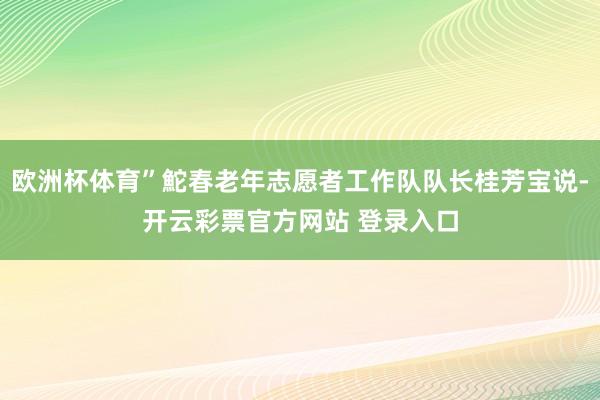 欧洲杯体育”鮀春老年志愿者工作队队长桂芳宝说-开云彩票官方网站 登录入口